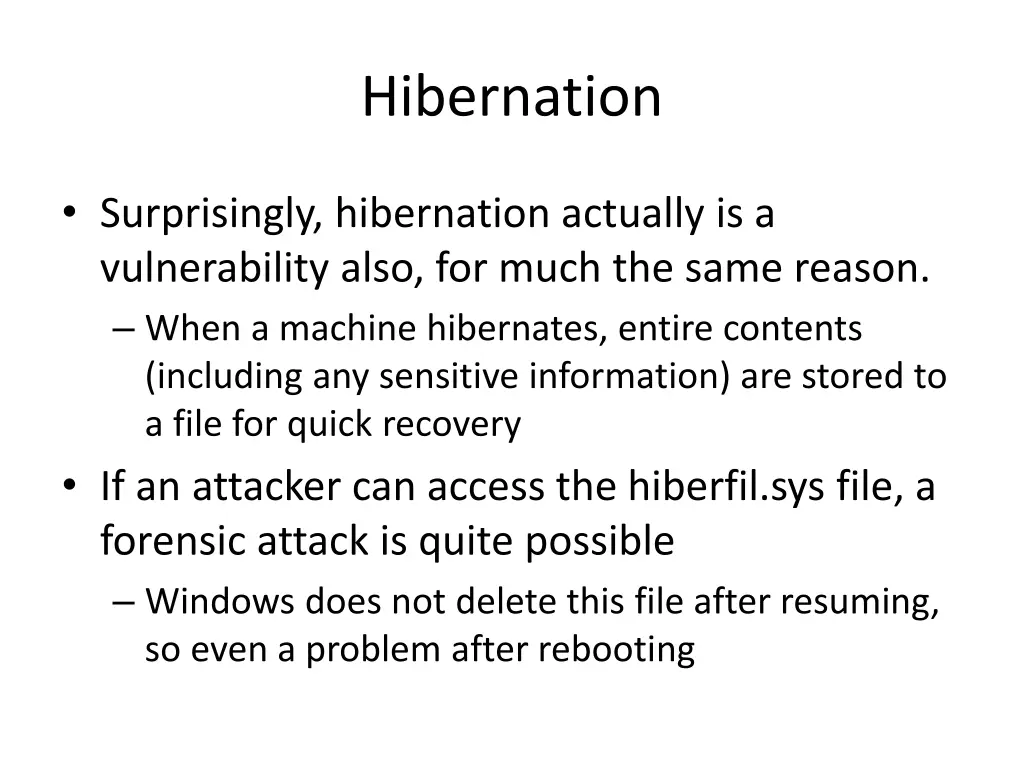 Hibernation

• Surprisingly, hibernation actually is a vulnerability also, for much the same reason.
– When a machine hibernates, entire contents (including any sensitive information) are stored to a file for quick recovery
• If an attacker can access the hiberfil.sys file, a forensic attack is quite possible
– Windows does not delete this file after resuming, so even a problem after rebooting